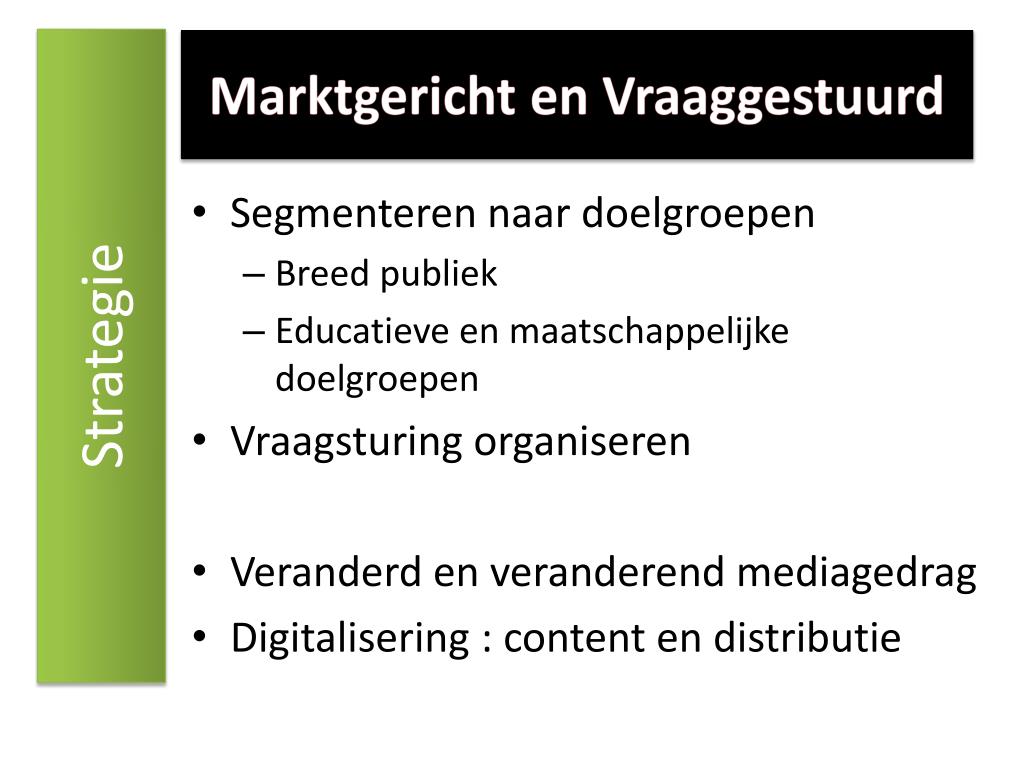 Strategie

Marktgericht en Vraaggestuurd

• Segmenteren naar doelgroepen
– Breed publiek
– Educatieve en maatschappelijke doelgroepen
• Vraagsturing organiseren

• Veranderd en veranderend mediagedrag
• Digitalisering : content en distributie